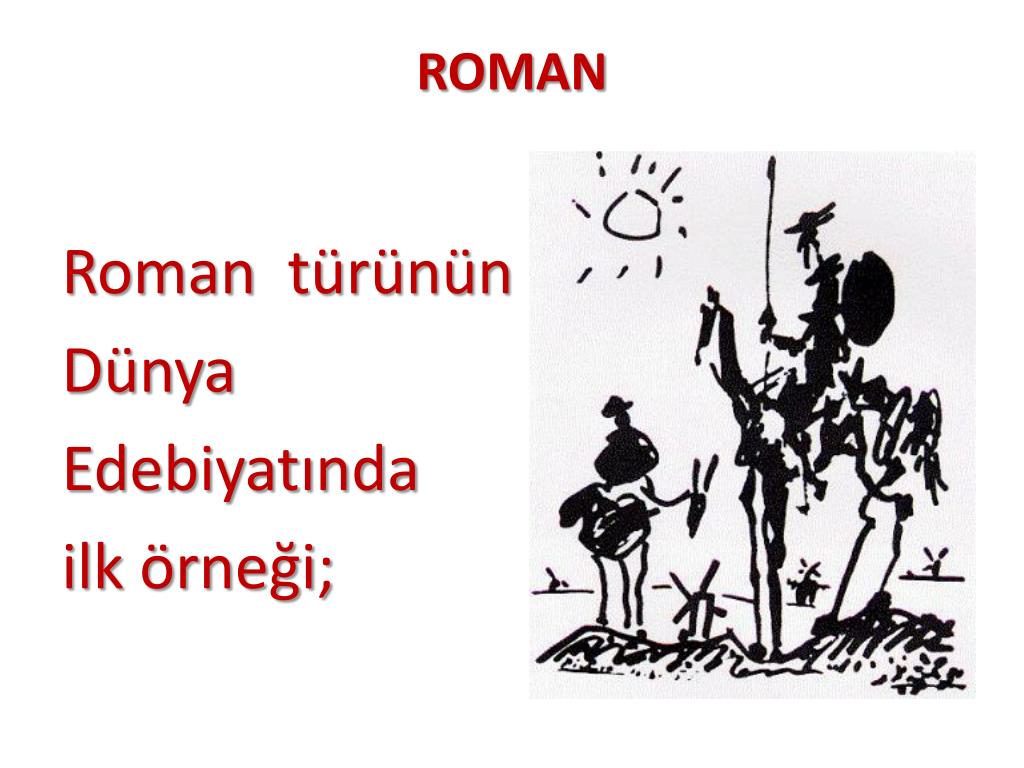 ROMAN

Roman türünün Dünya Edebiyatında ilk örneği;